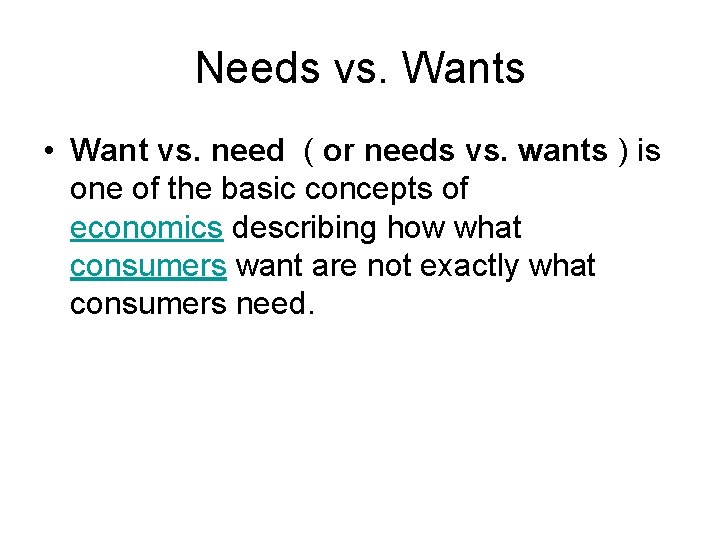 Needs vs. Wants

• Want vs. need ( or needs vs. wants ) is one of the basic concepts of economics describing how what consumers want are not exactly what consumers need.